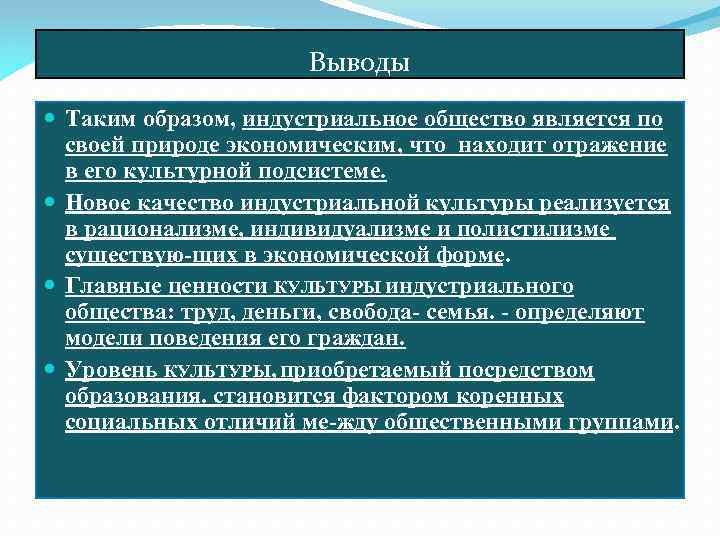 Выводы

Таким образом, индустриальное общество является по своей природе экономическим, что находит отражение в его культурной подсистеме.

Новое качество индустриальной культуры реализуется в рационализме, индивидуализме и полистилизме существую-щих в экономической форме.

Главные ценности культуры индустриального общества: труд, деньги, свобода- семья. - определяют модели поведения его граждан.

Уровень культуры, приобретаемый посредством образования. становится фактором коренных социальных отличий ме-жду общественными группами.